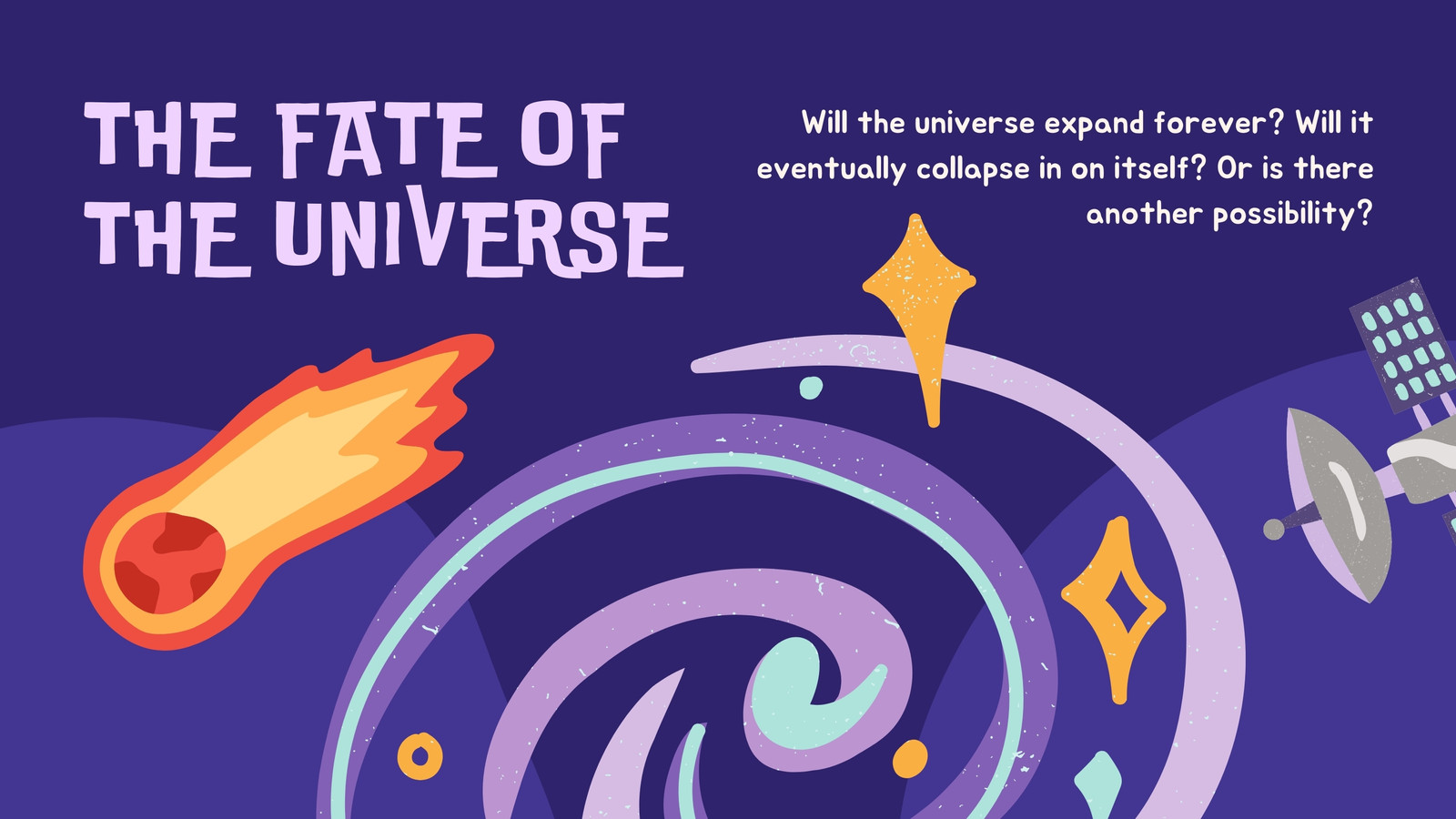 THE FATE OF THE UNIVERSE

Will the universe expand forever? Will it eventually collapse in on itself? Or is there another possibility?